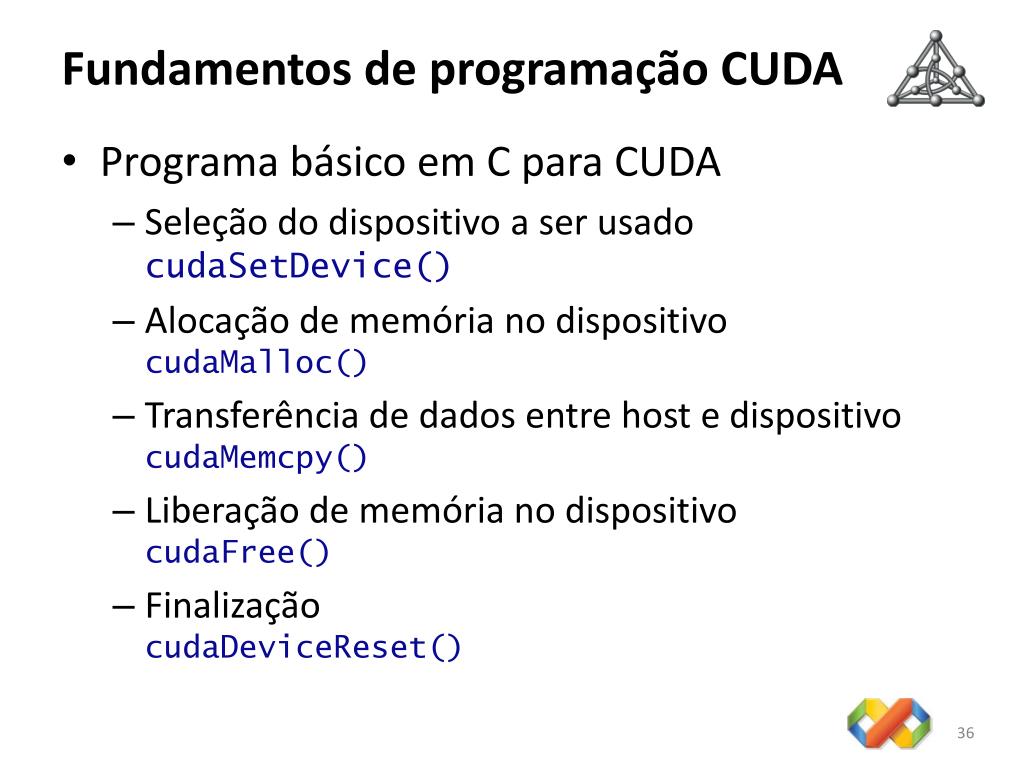 Fundamentos de programação CUDA

• Programa básico em C para CUDA

– Seleção do dispositivo a ser usado
cudaSetDevice()

– Alocação de memória no dispositivo
cudaMalloc()

– Transferência de dados entre host e dispositivo
cudaMemcpy()

– Liberação de memória no dispositivo
cudaFree()

– Finalização
cudaDeviceReset()

36